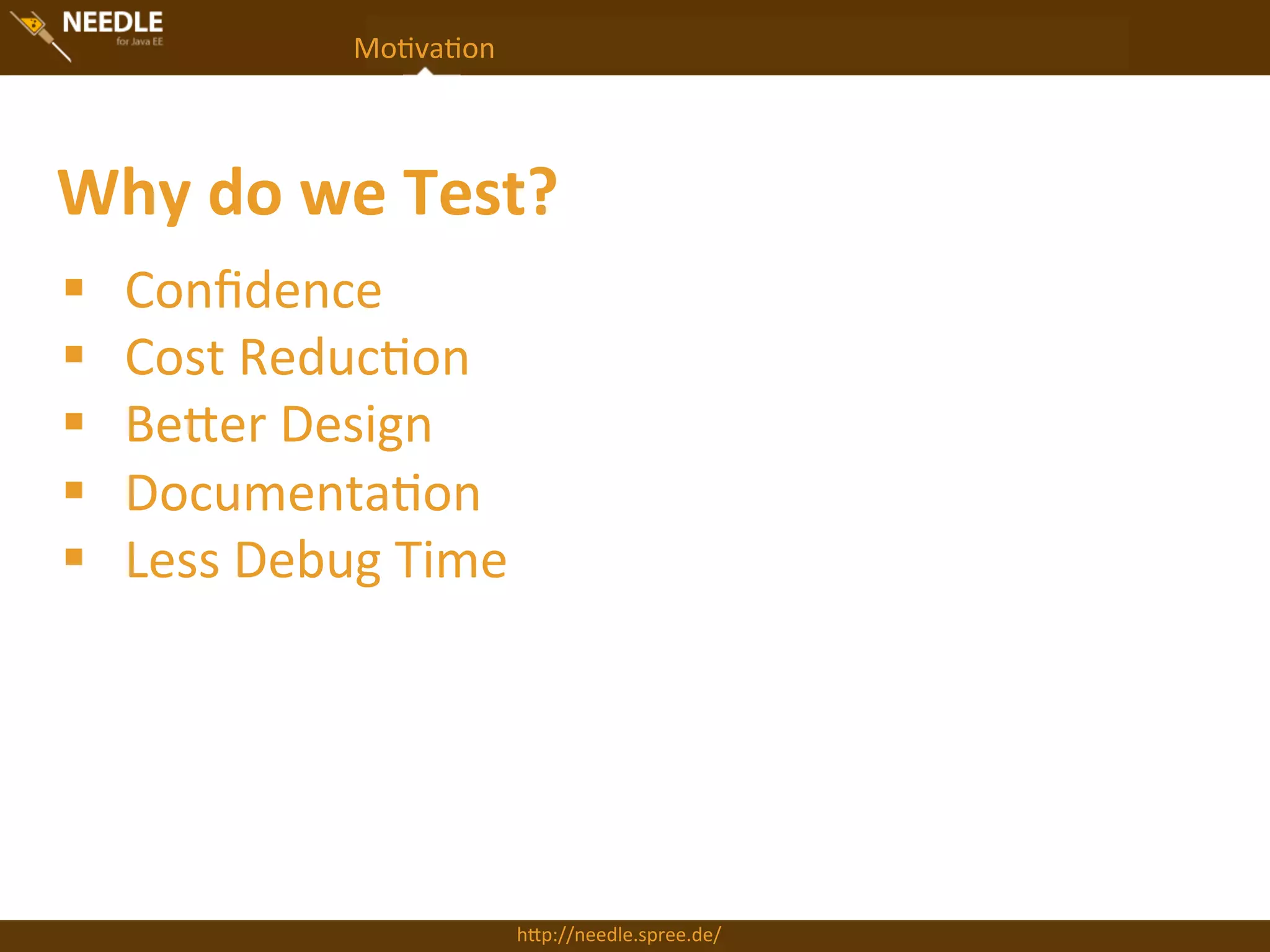 NEEDLE
for Java EE

Motivation

Why do we Test?

- Confidence
- Cost Reduction
- Better Design
- Documentation
- Less Debug Time

http://needle.spree.de/